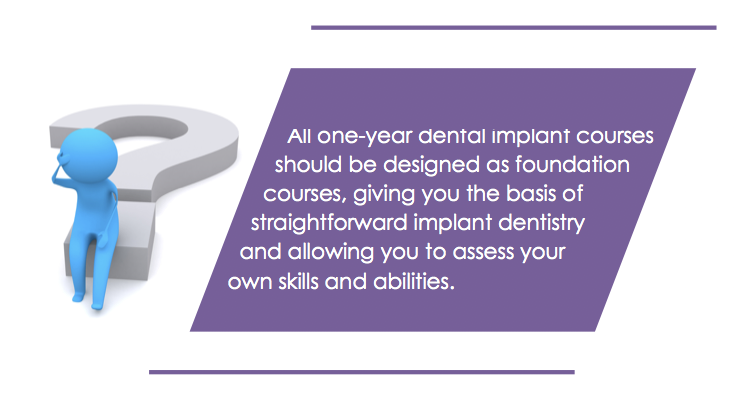 All one-year dental implant courses should be designed as foundation courses, giving you the basis of straightforward implant dentistry and allowing you to assess your own skills and abilities.